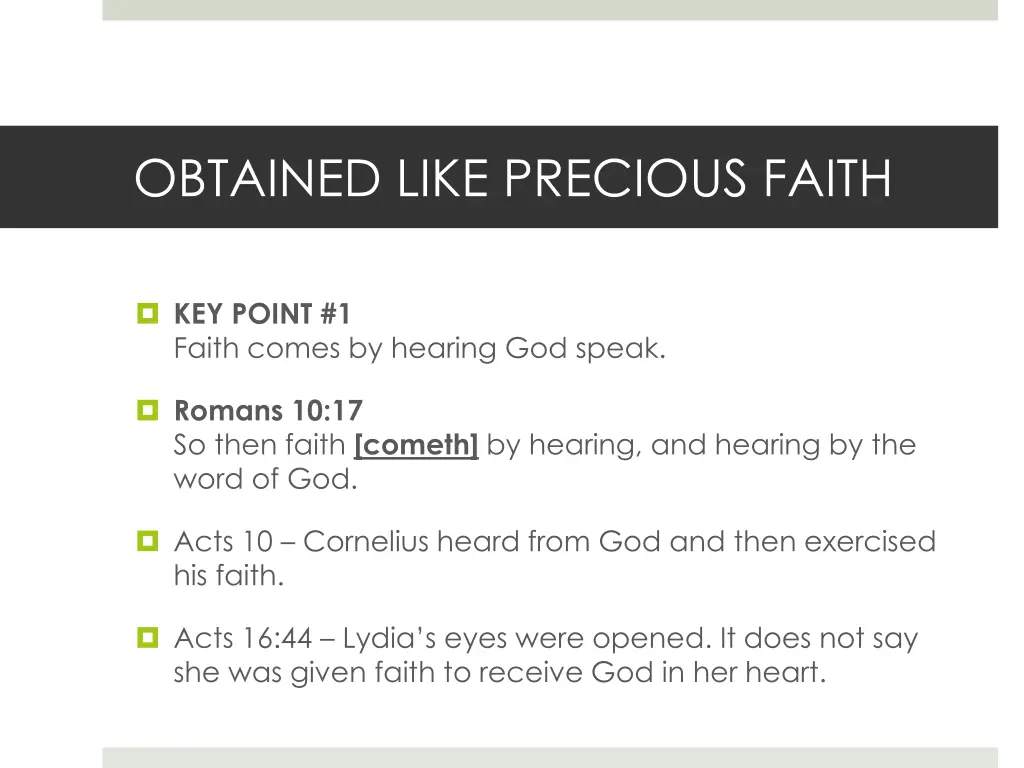 OBTAINED LIKE PRECIOUS FAITH

KEY POINT #1
Faith comes by hearing God speak.

Romans 10:17
So then faith [cometh] by hearing, and hearing by the word of God.

Acts 10 – Cornelius heard from God and then exercised his faith.

Acts 16:44 – Lydia's eyes were opened. It does not say she was given faith to receive God in her heart.